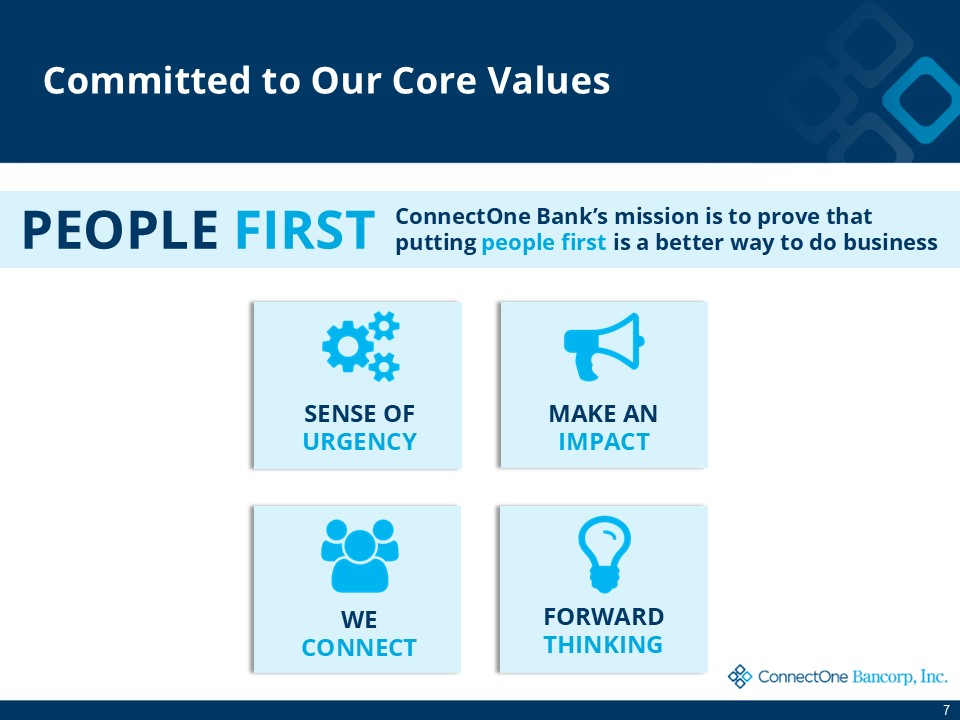 Committed to Our Core Values

PEOPLE FIRST

ConnectOne Bank's mission is to prove that putting people first is a better way to do business

SENSE OF URGENCY

MAKE AN IMPACT

WE CONNECT

FORWARD THINKING

ConnectOne Bancorp, Inc.

7